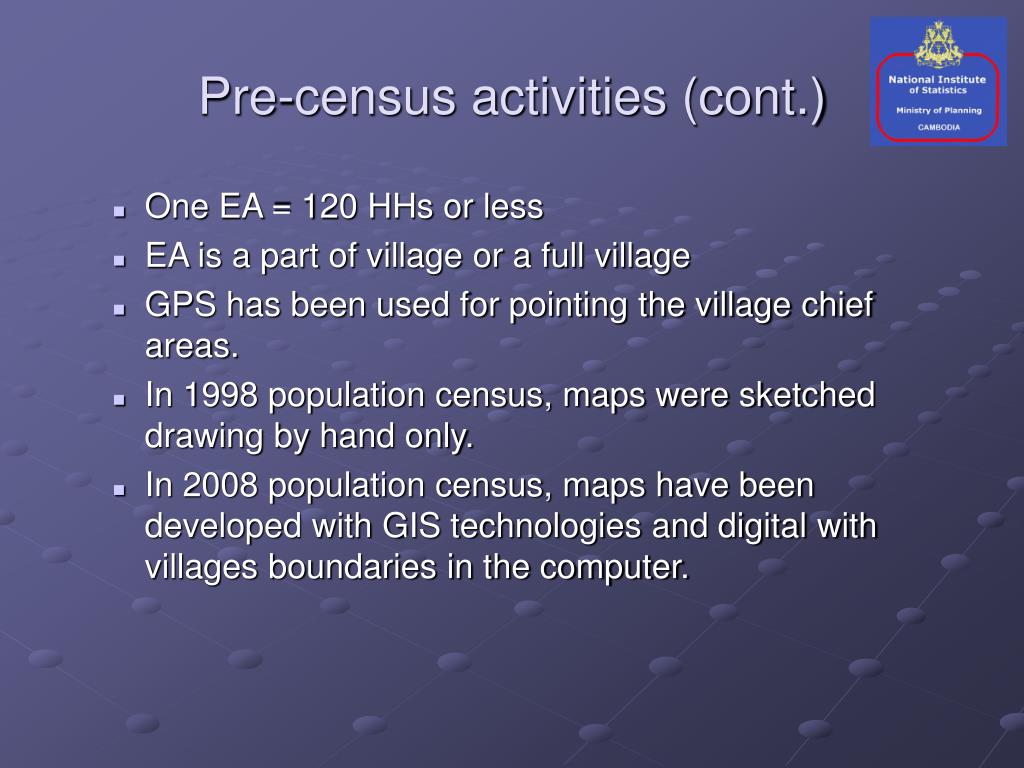 Pre-census activities (cont.)

National Institute of Statistics
Ministry of Planning
CAMBODIA

- One EA = 120 HHs or less
- EA is a part of village or a full village
- GPS has been used for pointing the village chief areas.
- In 1998 population census, maps were sketched drawing by hand only.
- In 2008 population census, maps have been developed with GIS technologies and digital with villages boundaries in the computer.